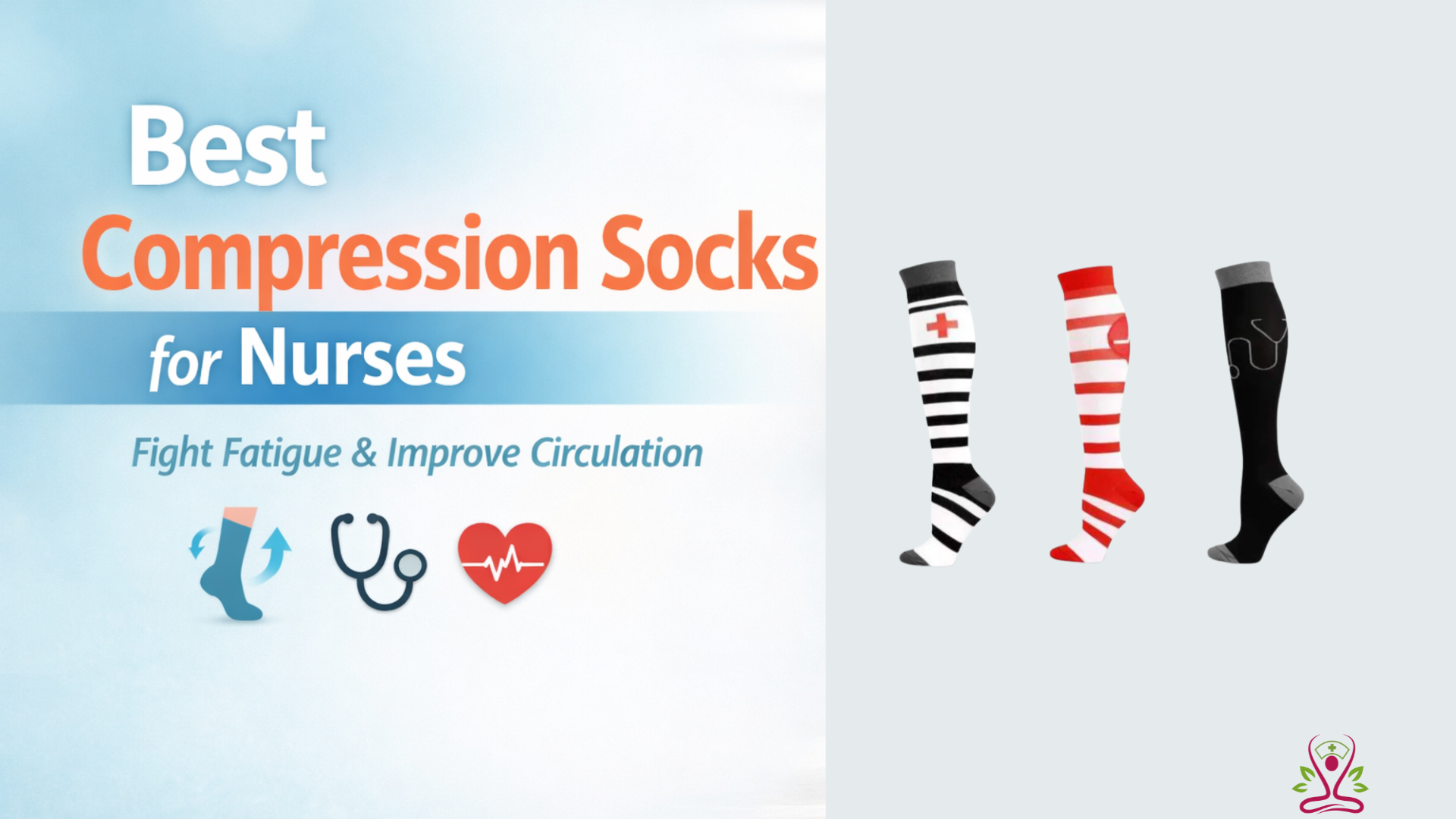 Best
Compression Socks
for Nurses

Fight Fatigue & Improve Circulation